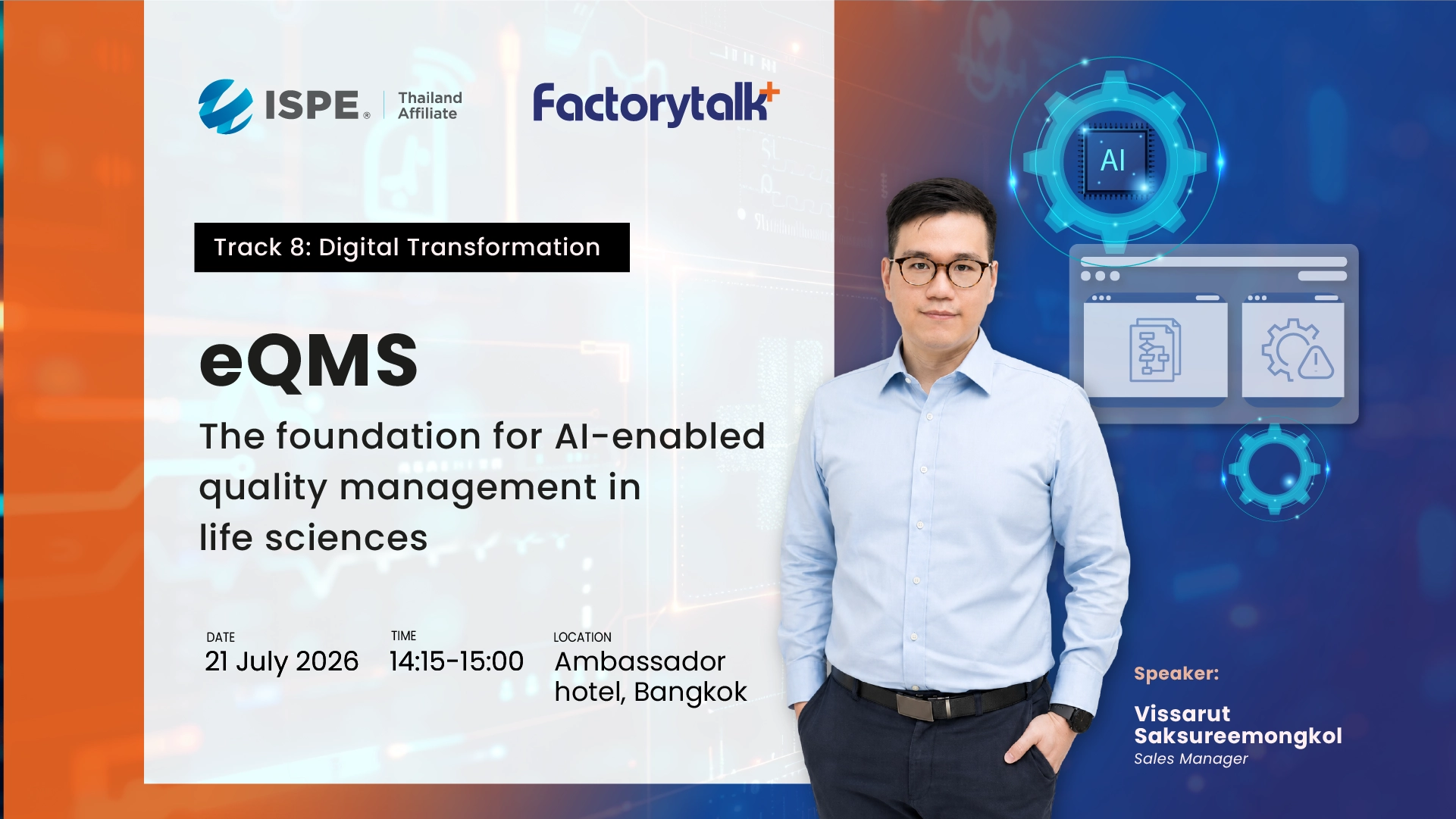 ISPE® Thailand Affiliate

Factorytalk+

AI

Track 8: Digital Transformation

eQMS

The foundation for AI-enabled quality management in life sciences

DATE
21 July 2026

TIME
14:15-15:00

LOCATION
Ambassador hotel, Bangkok

Speaker:

Vissarut Saksureemongkol
Sales Manager